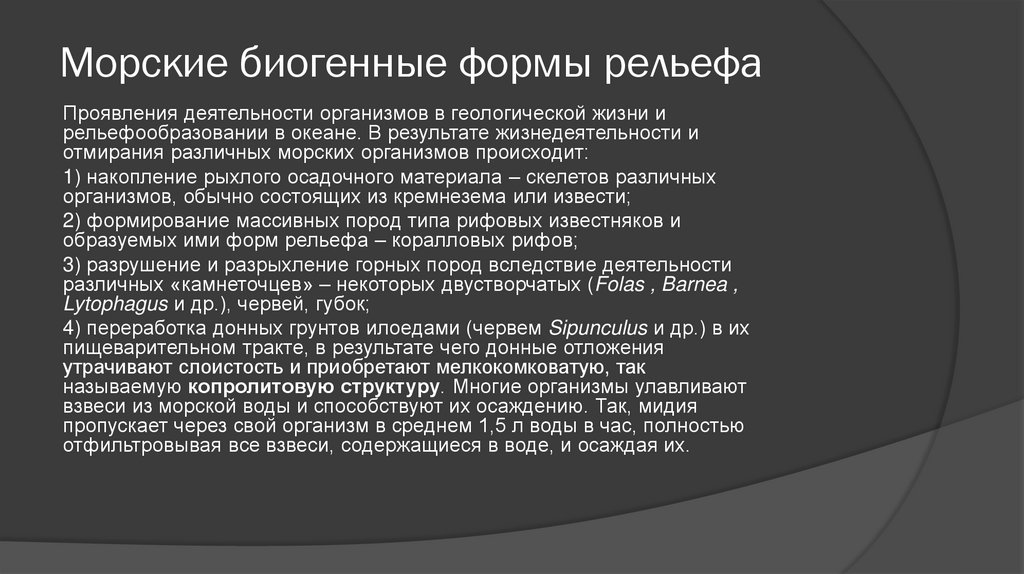 Морские биогенные формы рельефа

Проявления деятельности организмов в геологической жизни и рельефообразовании в океане. В результате жизнедеятельности и отмирания различных морских организмов происходит:

1) накопление рыхлого осадочного материала – скелетов различных организмов, обычно состоящих из кремнезема или извести;

2) формирование массивных пород типа рифовых известняков и образуемых ими форм рельефа – коралловых рифов;

3) разрушение и разрыхление горных пород вследствие деятельности различных «камнеточцев» – некоторых двустворчатых (Folas , Barnea , Lytophagus и др.), червей, губок;

4) переработка донных грунтов илоедами (червем Sipunculus и др.) в их пищеварительном тракте, в результате чего донные отложения утрачивают слоистость и приобретают мелкокомковатую, так называемую копролитовую структуру. Многие организмы улавливают взвеси из морской воды и способствуют их осаждению. Так, мидия пропускает через свой организм в среднем 1,5 л воды в час, полностью отфильтровывая все взвеси, содержащиеся в воде, и осаждая их.